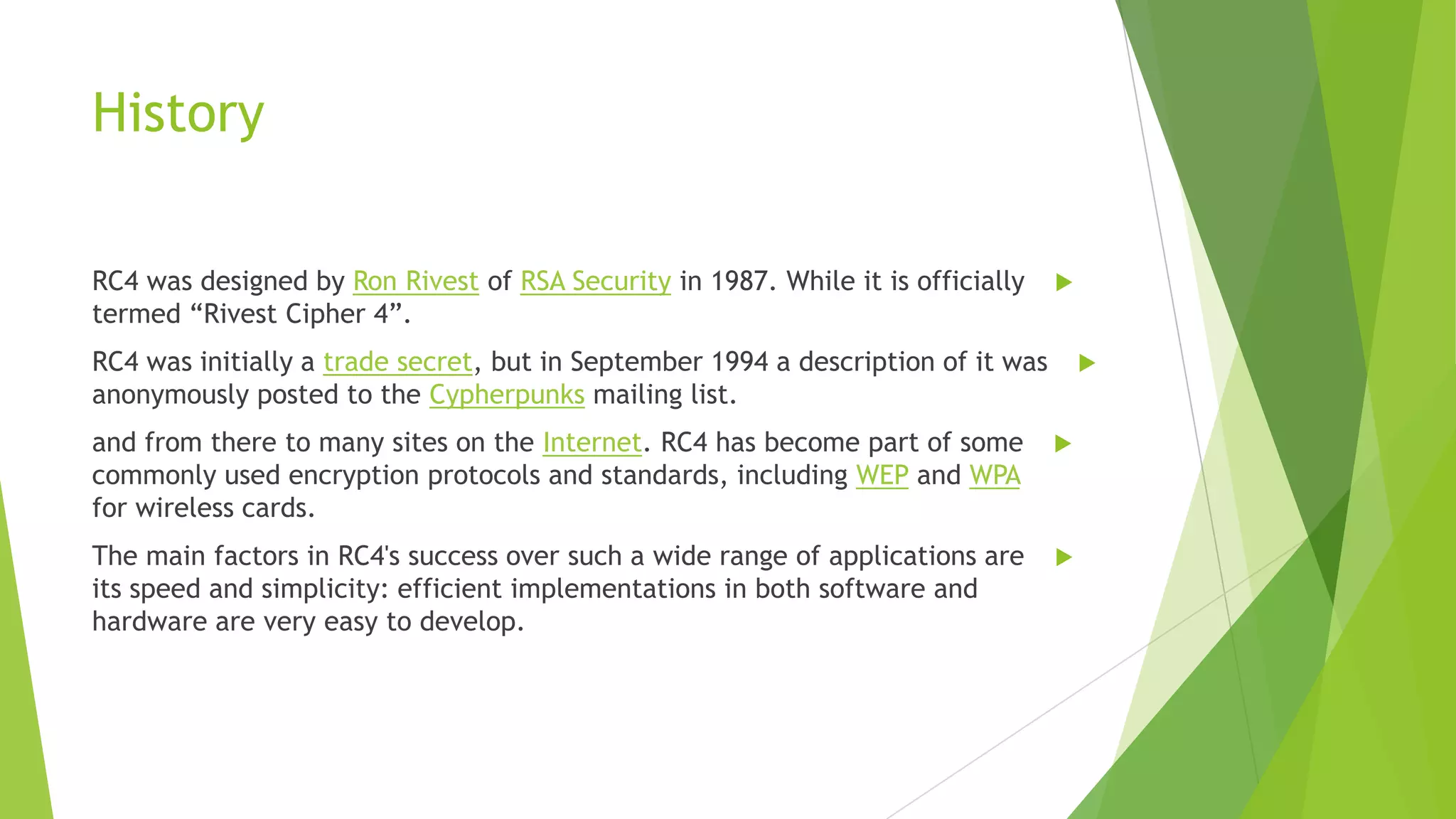 History

RC4 was designed by Ron Rivest of RSA Security in 1987. While it is officially termed “Rivest Cipher 4”.

RC4 was initially a trade secret, but in September 1994 a description of it was anonymously posted to the Cypherpunks mailing list.

and from there to many sites on the Internet. RC4 has become part of some commonly used encryption protocols and standards, including WEP and WPA for wireless cards.

The main factors in RC4's success over such a wide range of applications are its speed and simplicity: efficient implementations in both software and hardware are very easy to develop.